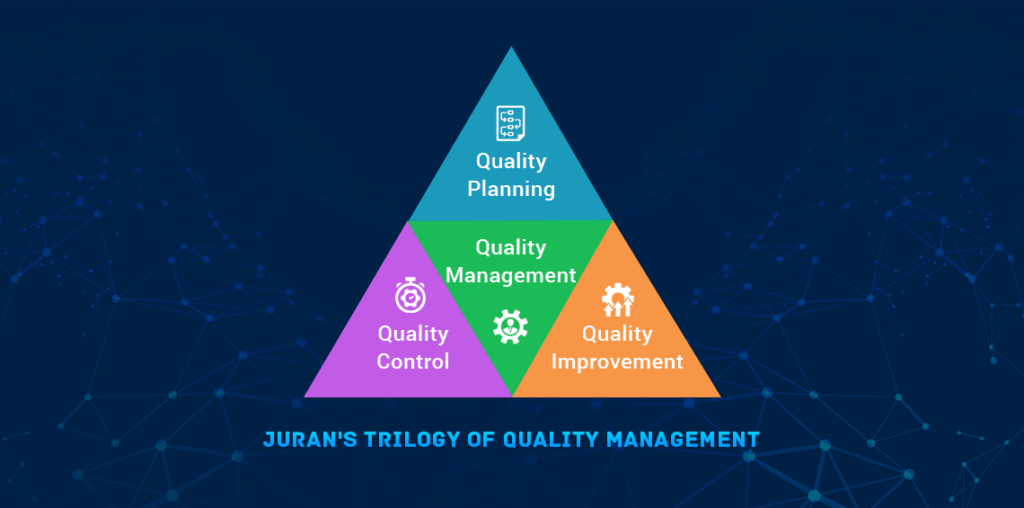 Quality Planning

Quality Management

Quality Control

Quality Improvement

JURAN'S TRILOGY OF QUALITY MANAGEMENT